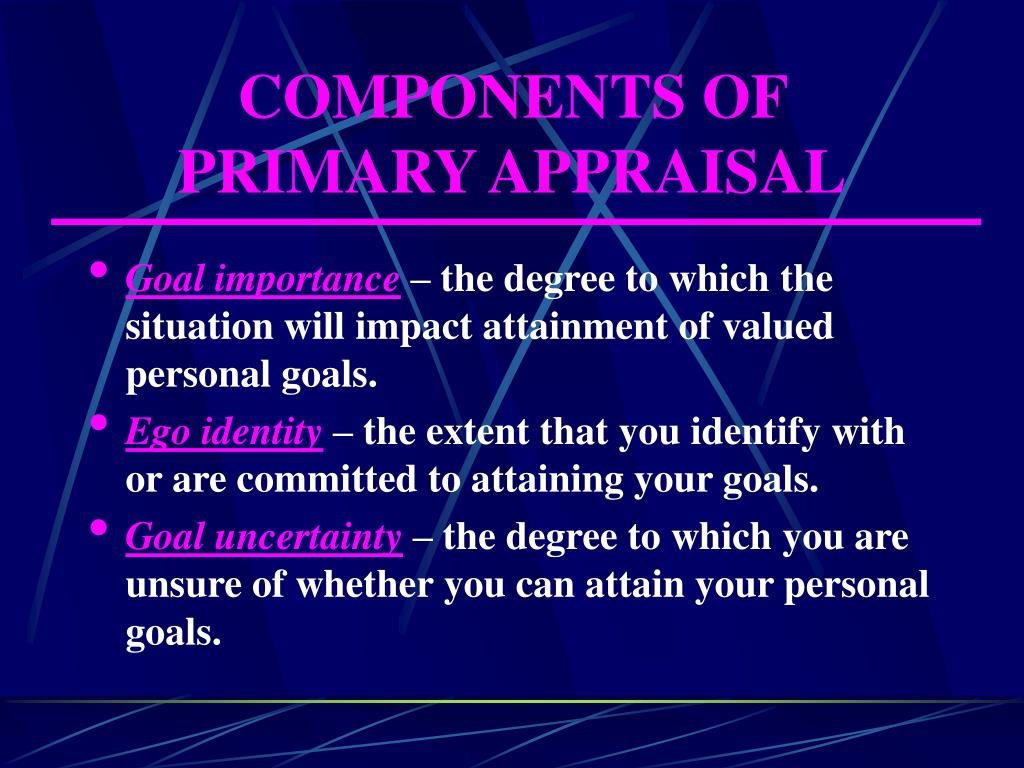 COMPONENTS OF PRIMARY APPRAISAL

• Goal importance – the degree to which the situation will impact attainment of valued personal goals.

• Ego identity – the extent that you identify with or are committed to attaining your goals.

• Goal uncertainty – the degree to which you are unsure of whether you can attain your personal goals.